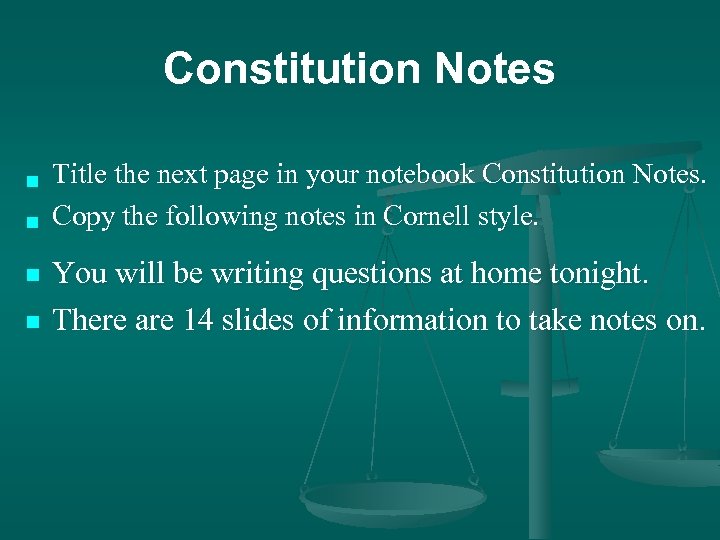 Constitution Notes

- Title the next page in your notebook Constitution Notes.
- Copy the following notes in Cornell style.
- You will be writing questions at home tonight.
- There are 14 slides of information to take notes on.